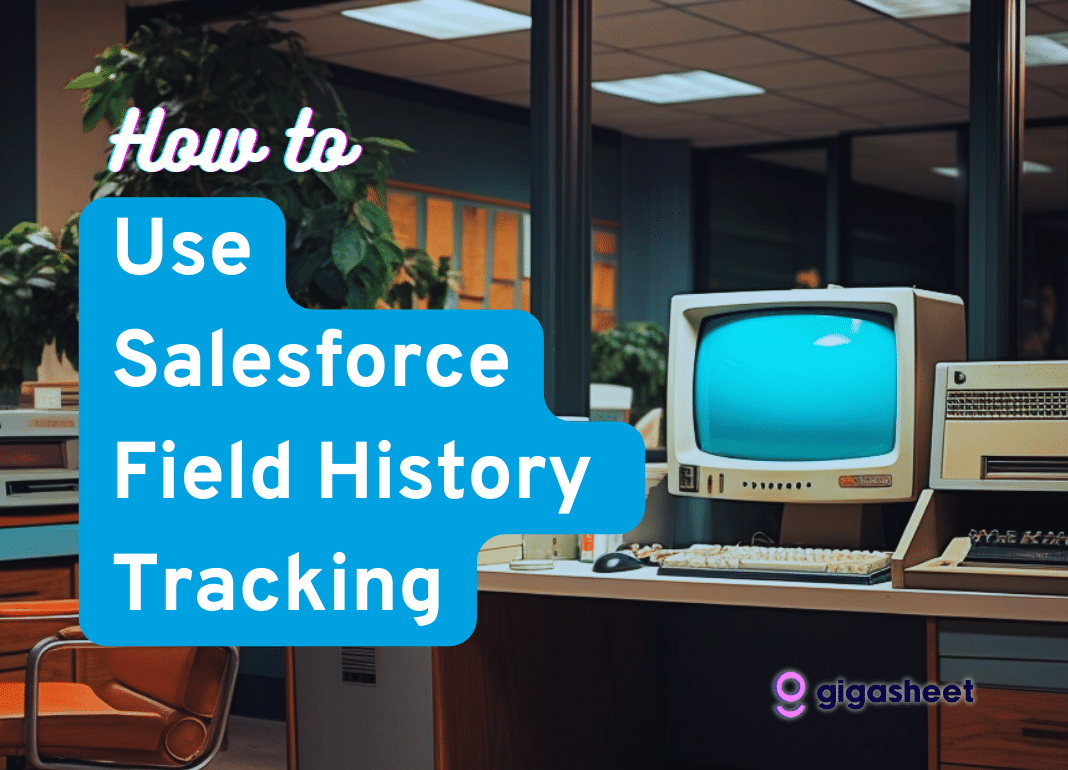 How to
Use
Salesforce
Field History
Tracking

gigasheet